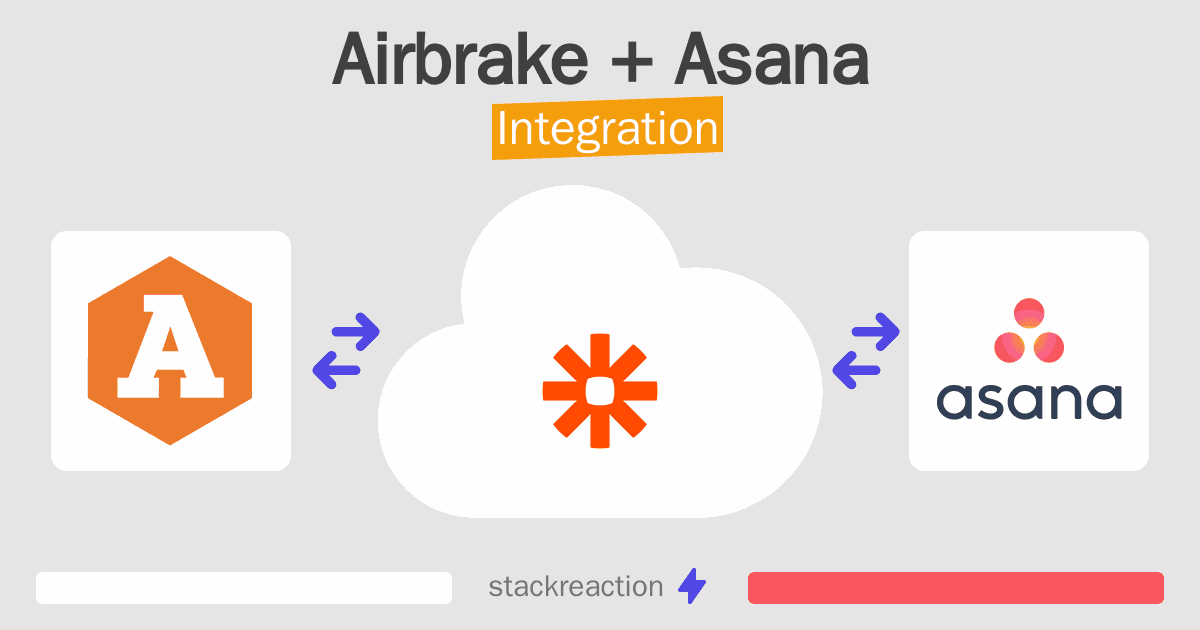 Airbrake + Asana
Integration

A

asana

stackreaction